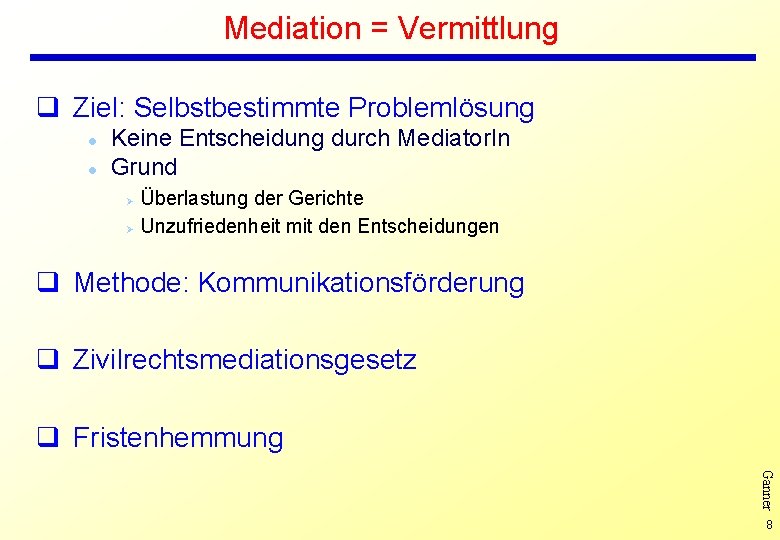 Mediation = Vermittlung

Ziel: Selbstbestimmte Problemlösung

Keine Entscheidung durch MediatorIn

Grund

Überlastung der Gerichte

Unzufriedenheit mit den Entscheidungen

Methode: Kommunikationsförderung

Zivilrechtsmediationsgesetz

Fristenhemmung

Ganner

8